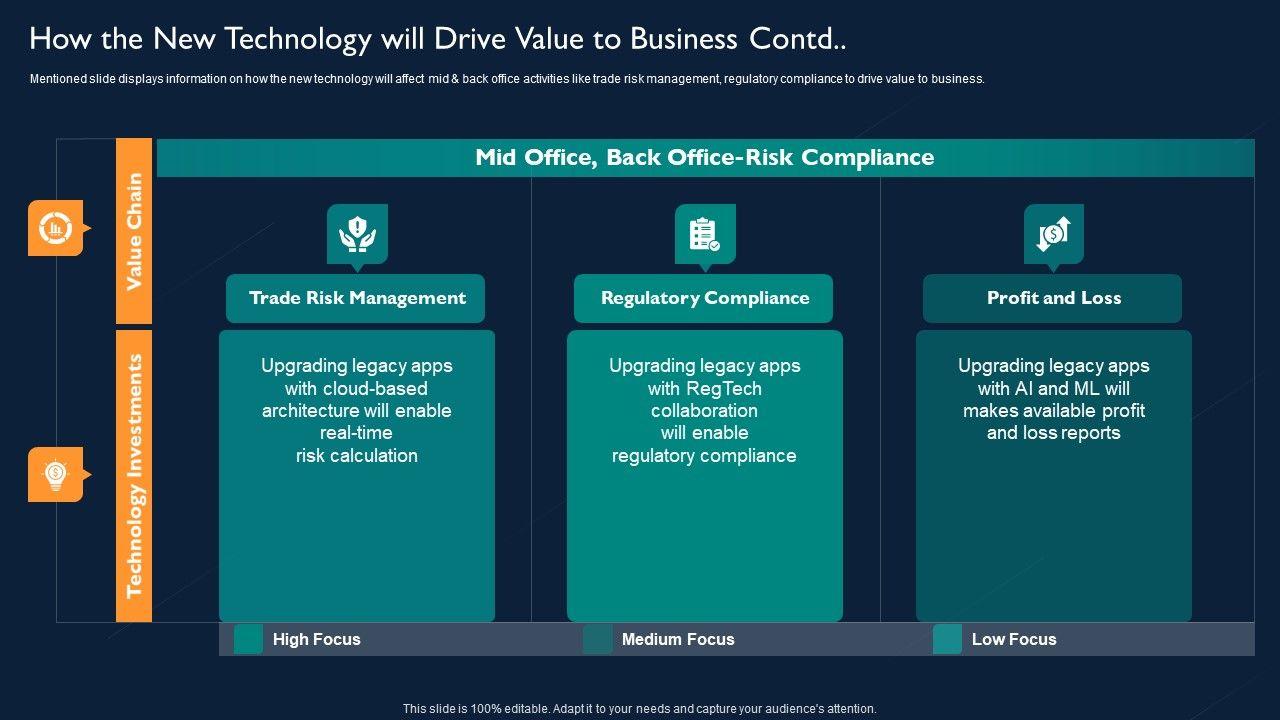 How the New Technology will Drive Value to Business Contd..

Mentioned slide displays information on how the new technology will affect mid & back office activities like trade risk management, regulatory compliance to drive value to business.

Value Chain

Technology Investments

Mid Office, Back Office-Risk Compliance

Trade Risk Management

Upgrading legacy apps with cloud-based architecture will enable real-time risk calculation

Regulatory Compliance

Upgrading legacy apps with RegTech collaboration will enable regulatory compliance

Profit and Loss

Upgrading legacy apps with AI and ML will makes available profit and loss reports

High Focus

Medium Focus

Low Focus

This slide is 100% editable. Adapt it to your needs and capture your audience's attention.